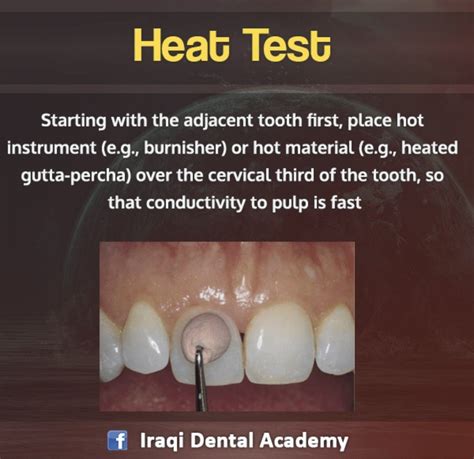 Heat Test

Starting with the adjacent tooth first, place hot instrument (e.g., burnisher) or hot material (e.g., heated gutta-percha) over the cervical third of the tooth, so that conductivity to pulp is fast

f Iraqi Dental Academy